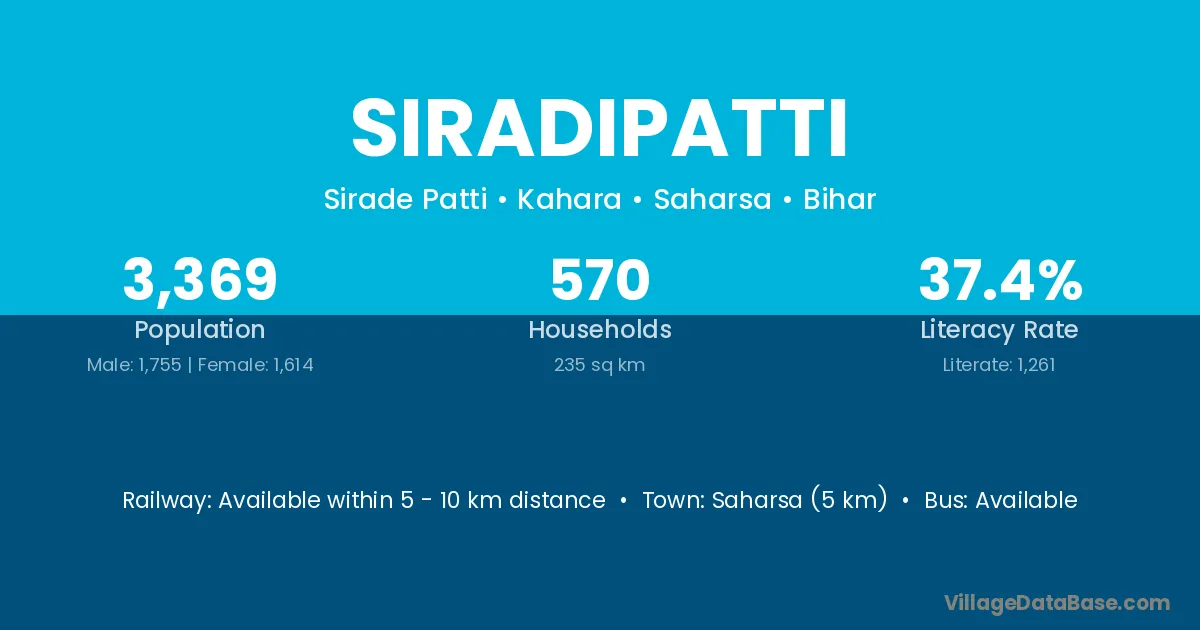 SIRADIPATTI

Sirade Patti • Kahara • Saharsa • Bihar

3,369
Population
Male: 1,755 | Female: 1,614

570
Households
235 sq km

37.4%
Literacy Rate
Literate: 1,261

Railway: Available within 5 - 10 km distance • Town: Saharsa (5 km) • Bus: Available

VillageDataBase.com